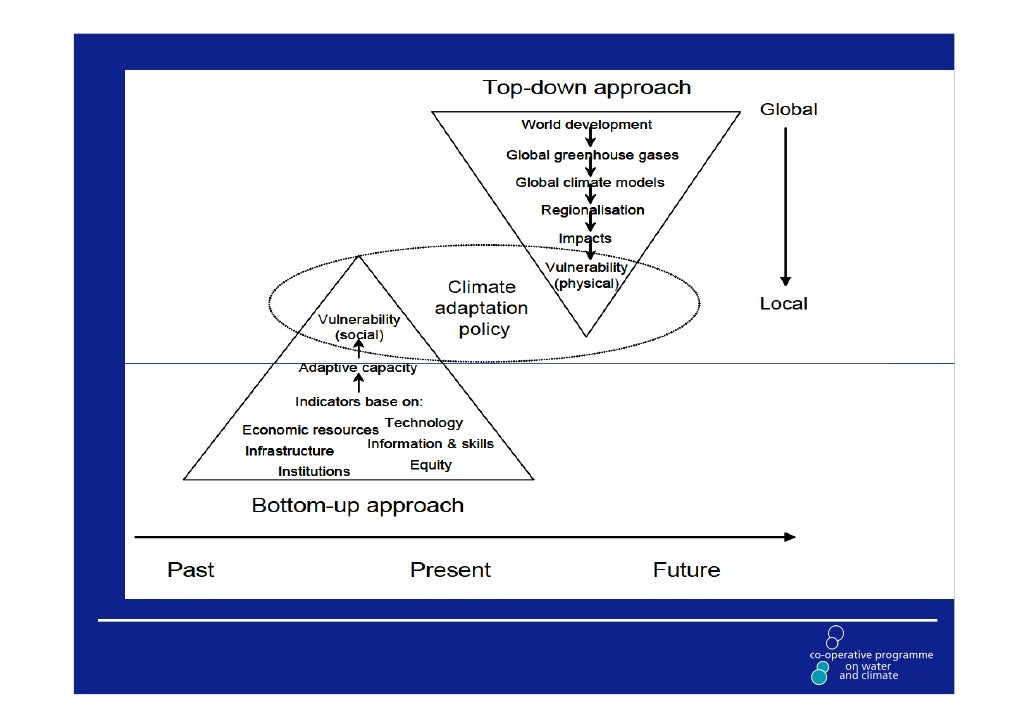 Top-down approach

Global

World development

Global greenhouse gases

Global climate models

Regionalisation

Impacts

Vulnerability (physical)

Local

Climate adaptation policy

Vulnerability (social)

Adaptive capacity

Indicators base on:

Economic resources

Technology

Infrastructure

Information & skills

Institutions

Equity

Bottom-up approach

Past

Present

Future

co-operative programme on water and climate